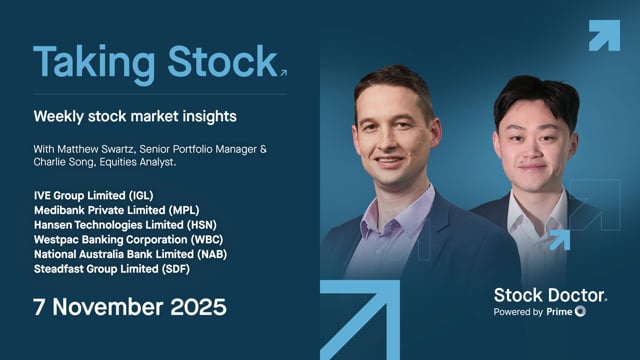 Taking Stock

Weekly stock market insights

With Matthew Swartz, Senior Portfolio Manager & Charlie Song, Equities Analyst.

IVE Group Limited (IGL)
Medibank Private Limited (MPL)
Hansen Technologies Limited (HSN)
Westpac Banking Corporation (WBC)
National Australia Bank Limited (NAB)
Steadfast Group Limited (SDF)

7 November 2025

Stock Doctor.
Powered by Prime